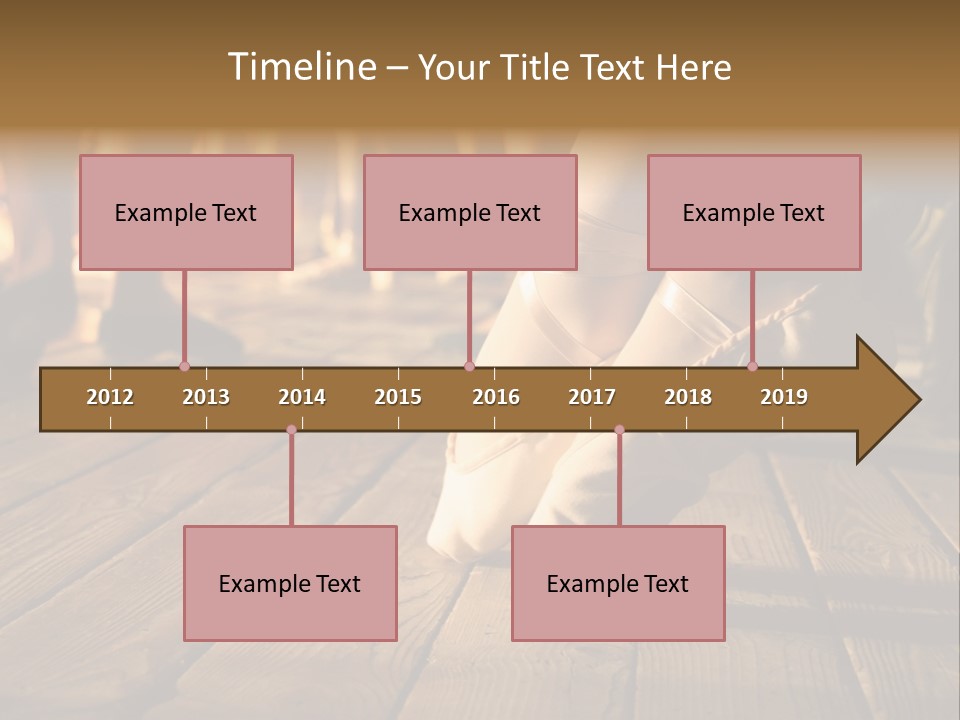 Timeline – Your Title Text Here

Example Text

Example Text

Example Text

2012 2013 2014 2015 2016 2017 2018 2019

Example Text

Example Text